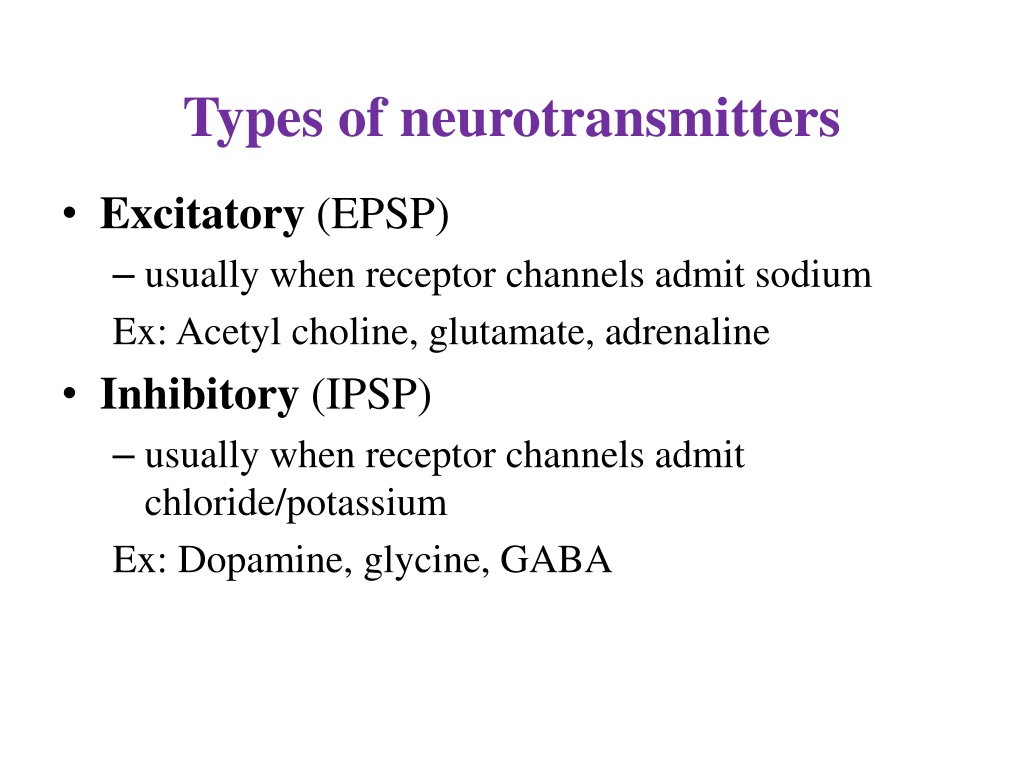 Types of neurotransmitters

• Excitatory (EPSP)
– usually when receptor channels admit sodium
Ex: Acetyl choline, glutamate, adrenaline

• Inhibitory (IPSP)
– usually when receptor channels admit chloride/potassium
Ex: Dopamine, glycine, GABA